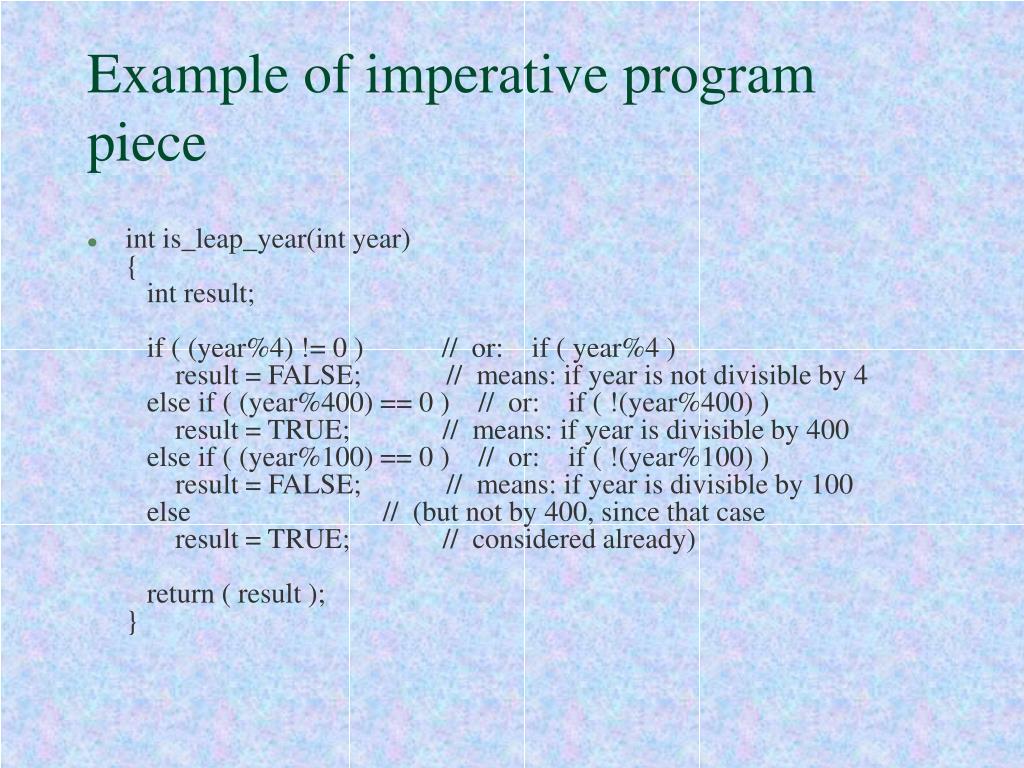 Example of imperative program piece

int is_leap_year(int year)
{
int result;

if ( (year%4) != 0 ) // or: if ( year%4 )
result = FALSE; // means: if year is not divisible by 4
else if ( (year%400) == 0 ) // or: if ( !(year%400) )
result = TRUE; // means: if year is divisible by 400
else if ( (year%100) == 0 ) // or: if ( !(year%100) )
result = FALSE; // means: if year is divisible by 100
else // (but not by 400, since that case
result = TRUE; // considered already)

return ( result );
}